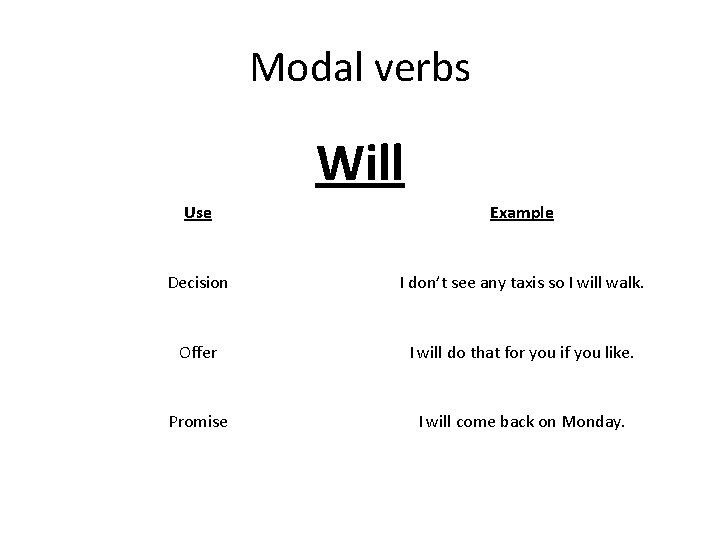 Modal verbs

Will

| Use | Example |
|---|---|
| Decision | I don't see any taxis so I will walk. |
| Offer | I will do that for you if you like. |
| Promise | I will come back on Monday. |